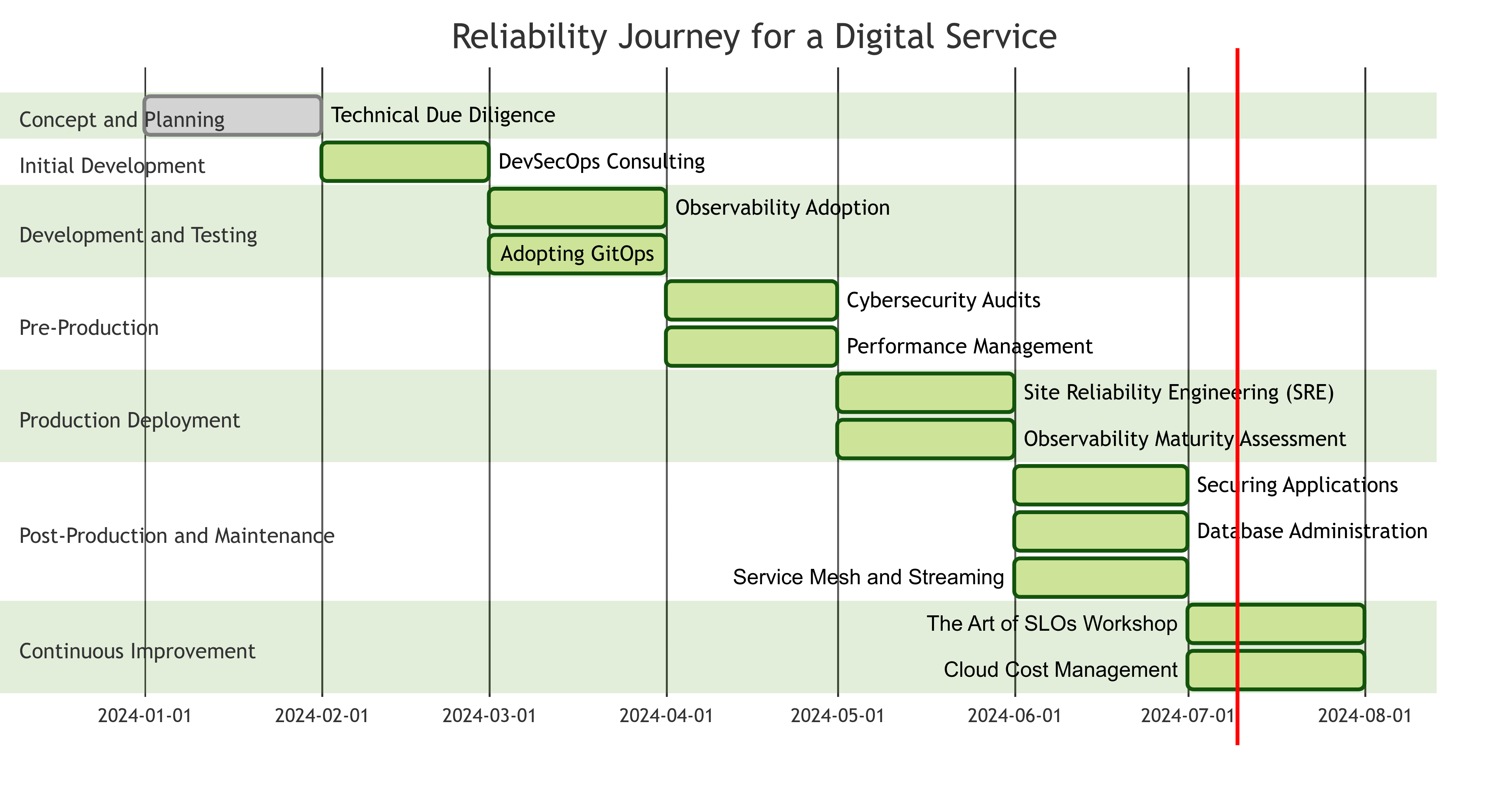 Reliability Journey for a Digital Service

Concept and Planning
Technical Due Diligence

Initial Development
DevSecOps Consulting

Development and Testing
Observability Adoption
Adopting GitOps

Pre-Production
Cybersecurity Audits
Performance Management

Production Deployment
Site Reliability Engineering (SRE)
Observability Maturity Assessment

Post-Production and Maintenance
Securing Applications
Database Administration
Service Mesh and Streaming

Continuous Improvement
The Art of SLOs Workshop
Cloud Cost Management

2024-01-01
2024-02-01
2024-03-01
2024-04-01
2024-05-01
2024-06-01
2024-07-01
2024-08-01